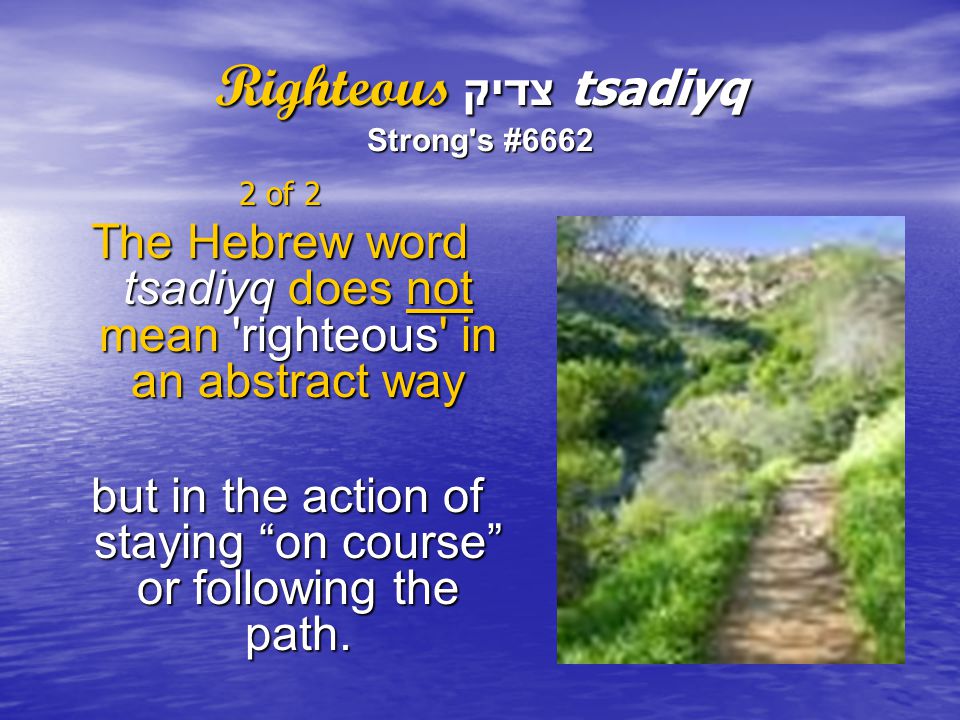 Righteous צדיק tsadiyq
Strong's #6662

2 of 2

The Hebrew word tsadiyq does not mean 'righteous' in an abstract way

but in the action of staying “on course” or following the path.